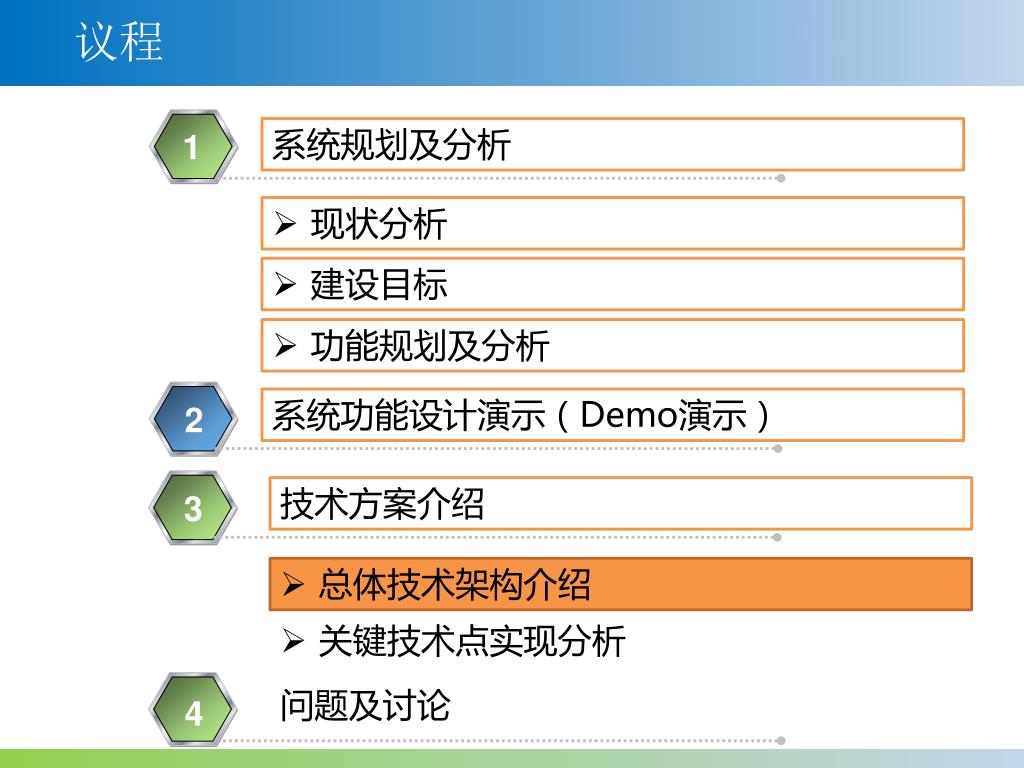 议程

1 系统规划及分析

➢ 现状分析

➢ 建设目标

➢ 功能规划及分析

2 系统功能设计演示（Demo演示）

3 技术方案介绍

➢ 总体技术架构介绍

➢ 关键技术点实现分析

4 问题及讨论